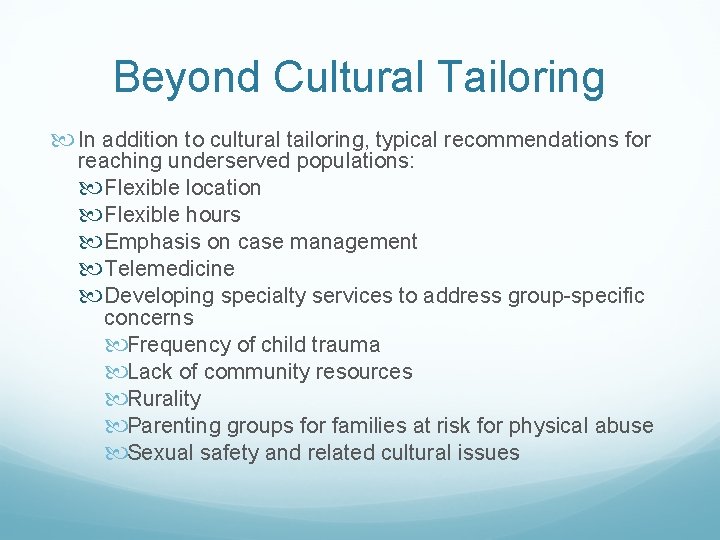 Beyond Cultural Tailoring

In addition to cultural tailoring, typical recommendations for reaching underserved populations:

Flexible location

Flexible hours

Emphasis on case management

Telemedicine

Developing specialty services to address group-specific concerns

Frequency of child trauma

Lack of community resources

Rurality

Parenting groups for families at risk for physical abuse

Sexual safety and related cultural issues